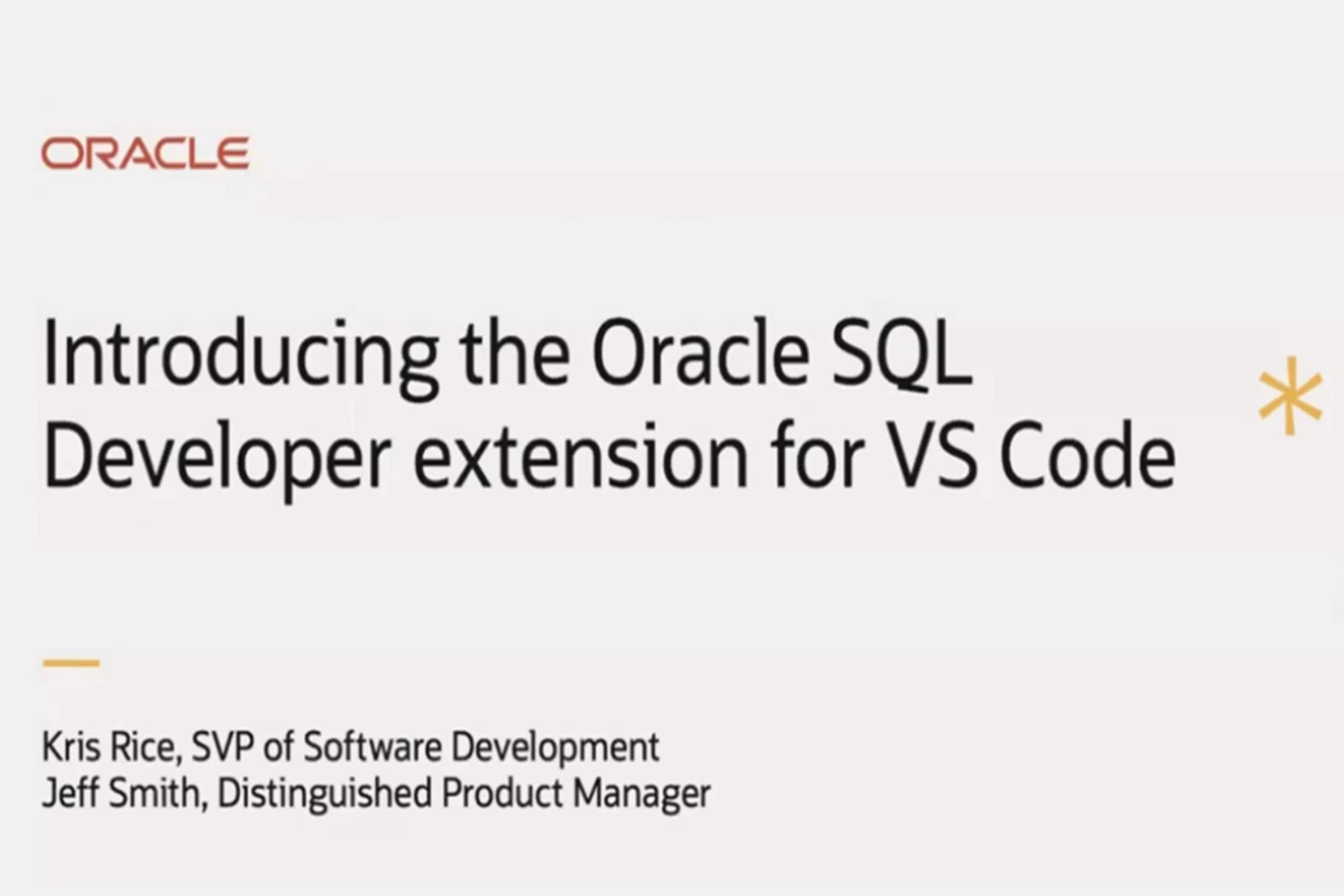 ORACLE

Introducing the Oracle SQL Developer extension for VS Code

Kris Rice, SVP of Software Development
Jeff Smith, Distinguished Product Manager